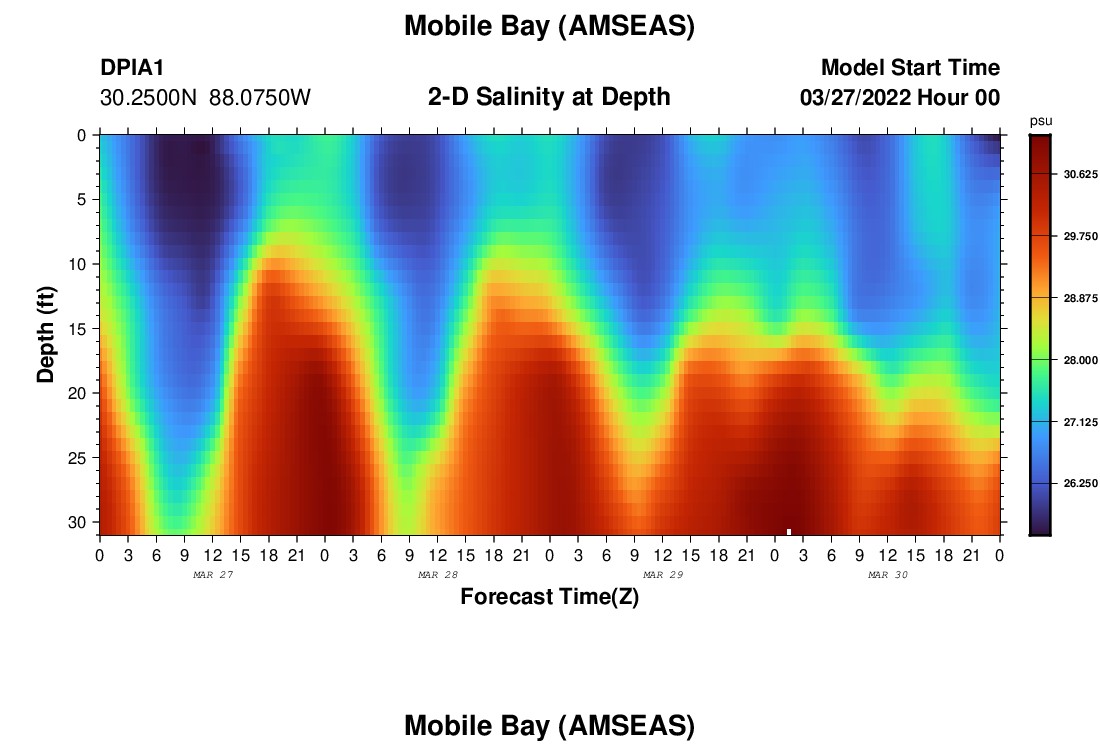 Mobile Bay (AMSEAS)

DPIA1
30.2500N 88.0750W

2-D Salinity at Depth

Model Start Time
03/27/2022 Hour 00

psu

30.625
29.750
28.875
28.000
27.125
26.250

Depth (ft)

0
5
10
15
20
25
30

0 3 6 9 12 15 18 21 0 3 6 9 12 15 18 21 0 3 6 9 12 15 18 21 0 3 6 9 12 15 18 21 0

MAR 27
MAR 28
MAR 29
MAR 30

Forecast Time(Z)

Mobile Bay (AMSEAS)